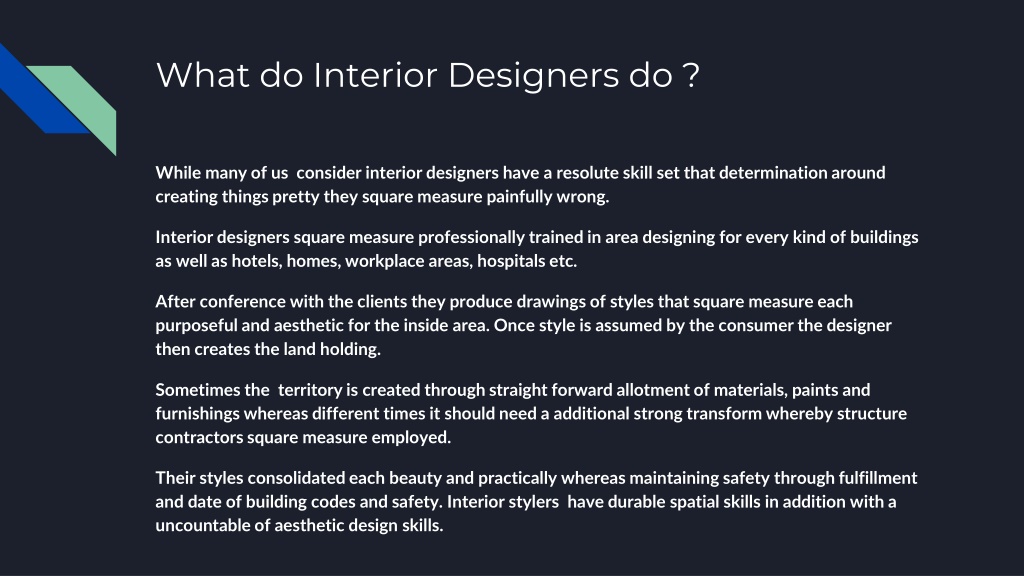 What do Interior Designers do ?

While many of us consider interior designers have a resolute skill set that determination around creating things pretty they square measure painfully wrong.

Interior designers square measure professionally trained in area designing for every kind of buildings as well as hotels, homes, workplace areas, hospitals etc.

After conference with the clients they produce drawings of styles that square measure each purposeful and aesthetic for the inside area. Once style is assumed by the consumer the designer then creates the land holding.

Sometimes the territory is created through straight forward allotment of materials, paints and furnishings whereas different times it should need a additional strong transform whereby structure contractors square measure employed.

Their styles consolidated each beauty and practically whereas maintaining safety through fulfillment and date of building codes and safety. Interior stylers have durable spatial skills in addition with a uncountable of aesthetic design skills.